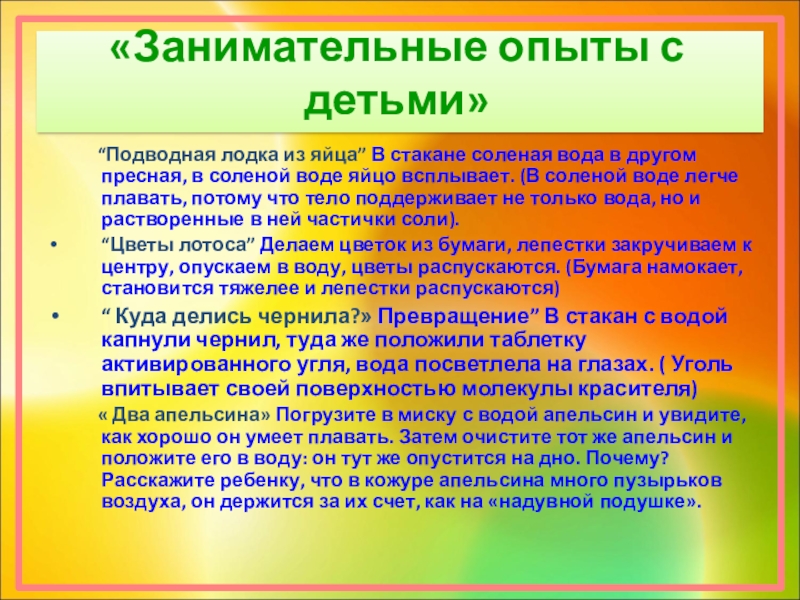 «Занимательные опыты с детьми»

“Подводная лодка из яйца” В стакане соленая вода в другом пресная, в соленой воде яйцо всплывает. (В соленой воде легче плавать, потому что тело поддерживает не только вода, но и растворенные в ней частички соли).

• “Цветы лотоса” Делаем цветок из бумаги, лепестки закручиваем к центру, опускаем в воду, цветы распускаются. (Бумага намокает, становится тяжелее и лепестки распускаются)

• “ Куда делись чернила?» Превращение” В стакан с водой капнули чернил, туда же положили таблетку активированного угля, вода посветлела на глазах. ( Уголь впитывает своей поверхностью молекулы красителя)

« Два апельсина» Погрузите в миску с водой апельсин и увидите, как хорошо он умеет плавать. Затем очистите тот же апельсин и положите его в воду: он тут же опустится на дно. Почему? Расскажите ребенку, что в кожуре апельсина много пузырьков воздуха, он держится за их счет, как на «надувной подушке».